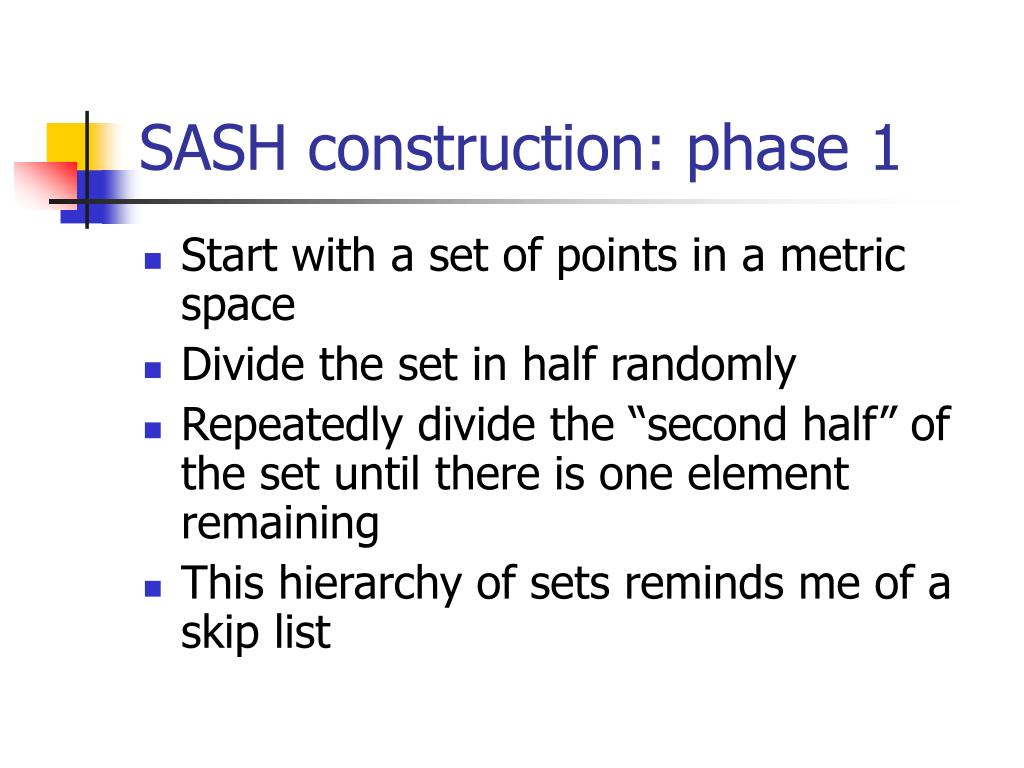 SASH construction: phase 1

- Start with a set of points in a metric space
- Divide the set in half randomly
- Repeatedly divide the “second half” of the set until there is one element remaining
- This hierarchy of sets reminds me of a skip list